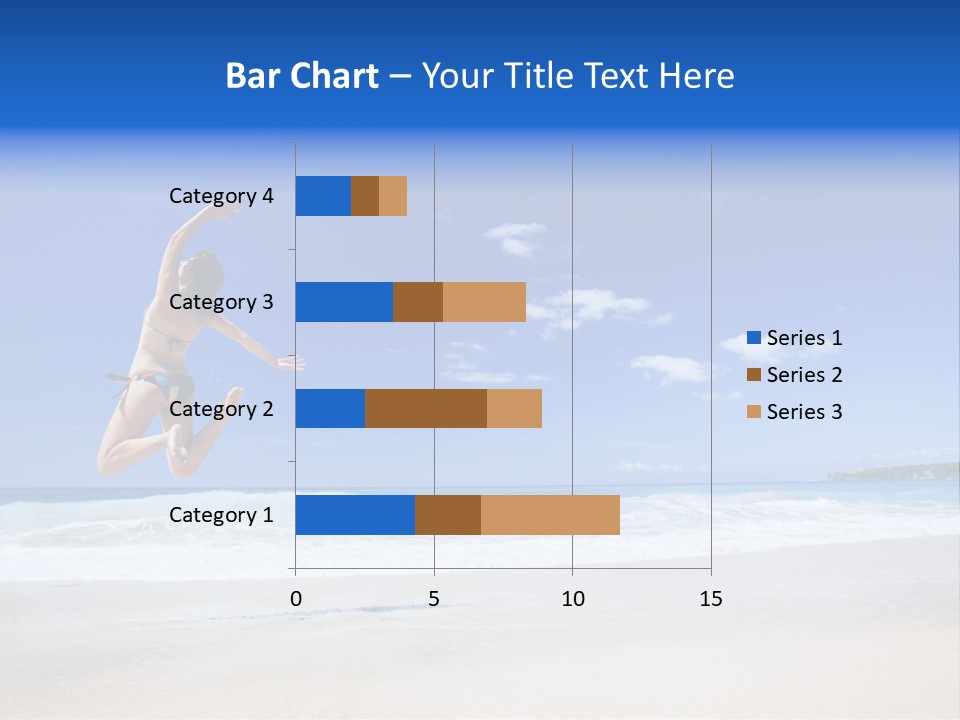 Bar Chart – Your Title Text Here

Category 4
Category 3
Category 2
Category 1

0
5
10
15

Series 1
Series 2
Series 3